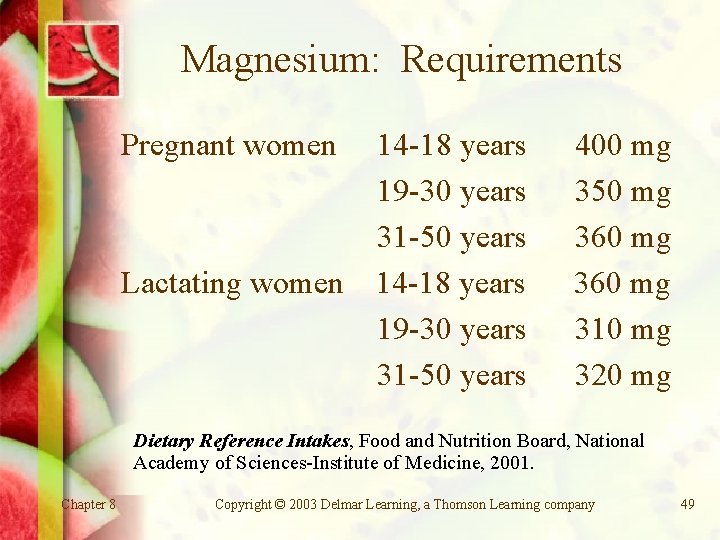 Magnesium: Requirements

| | | |
|---|---|---|
| Pregnant women | 14-18 years | 400 mg |
| | 19-30 years | 350 mg |
| | 31-50 years | 360 mg |
| Lactating women | 14-18 years | 360 mg |
| | 19-30 years | 310 mg |
| | 31-50 years | 320 mg |

Dietary Reference Intakes, Food and Nutrition Board, National Academy of Sciences-Institute of Medicine, 2001.

Chapter 8 Copyright © 2003 Delmar Learning, a Thomson Learning company 49